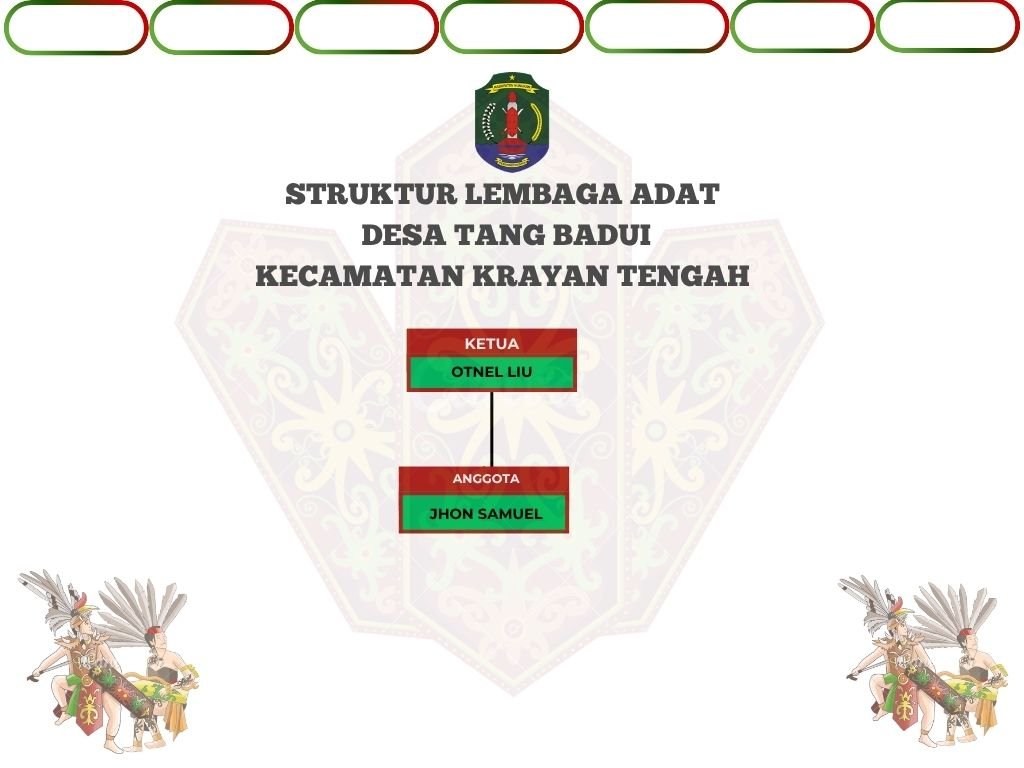 STRUKTUR LEMBAGA ADAT
DESA TANG BADUI
KECAMATAN KRAYAN TENGAH

KETUA
OTNEL LIU

ANGGOTA
JHON SAMUEL